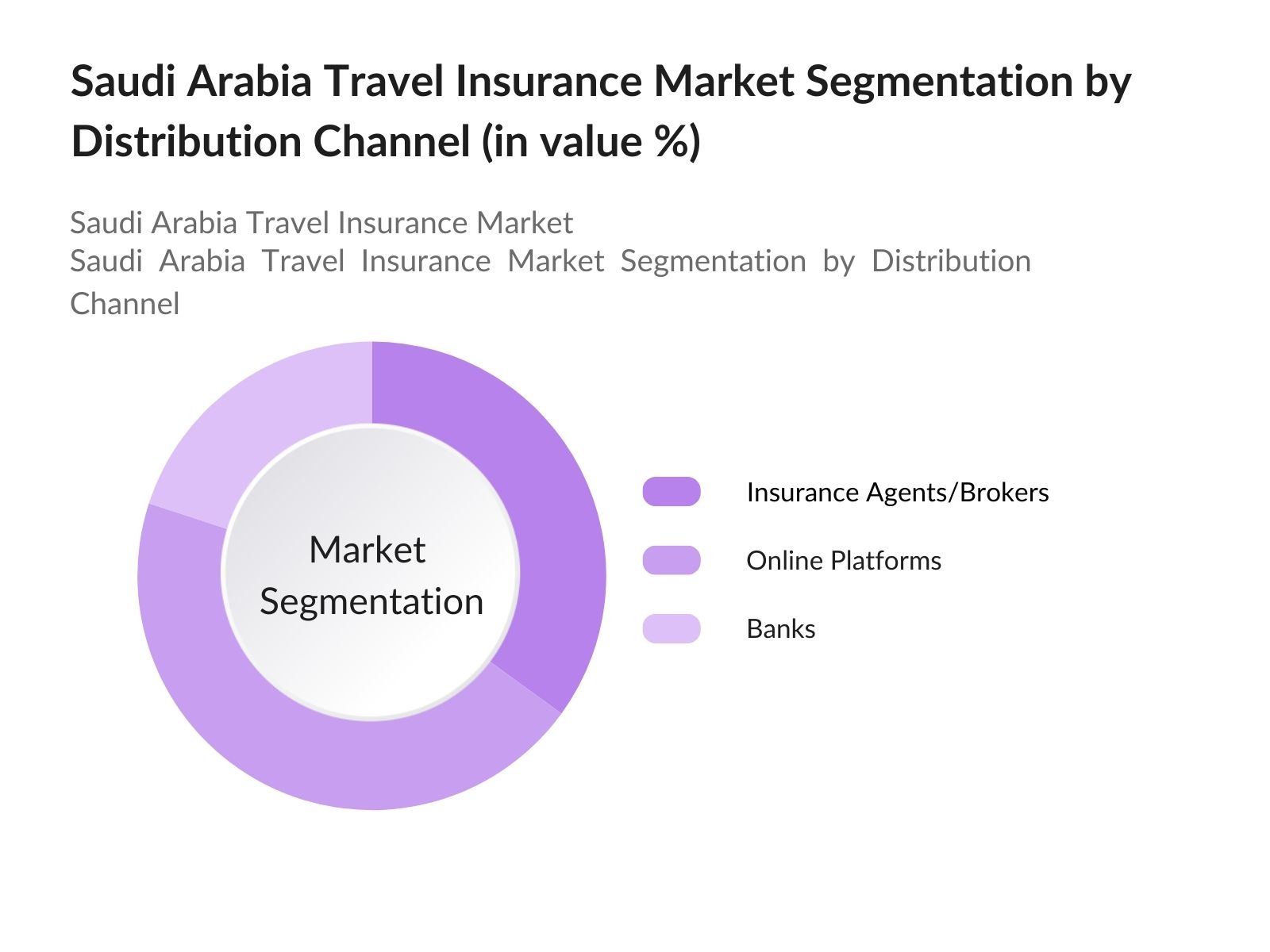 Saudi Arabia Travel Insurance Market Segmentation by Distribution Channel (in value %)

Saudi Arabia Travel Insurance Market
Saudi Arabia Travel Insurance Market Segmentation by Distribution Channel

Market Segmentation

Insurance Agents/Brokers
Online Platforms
Banks